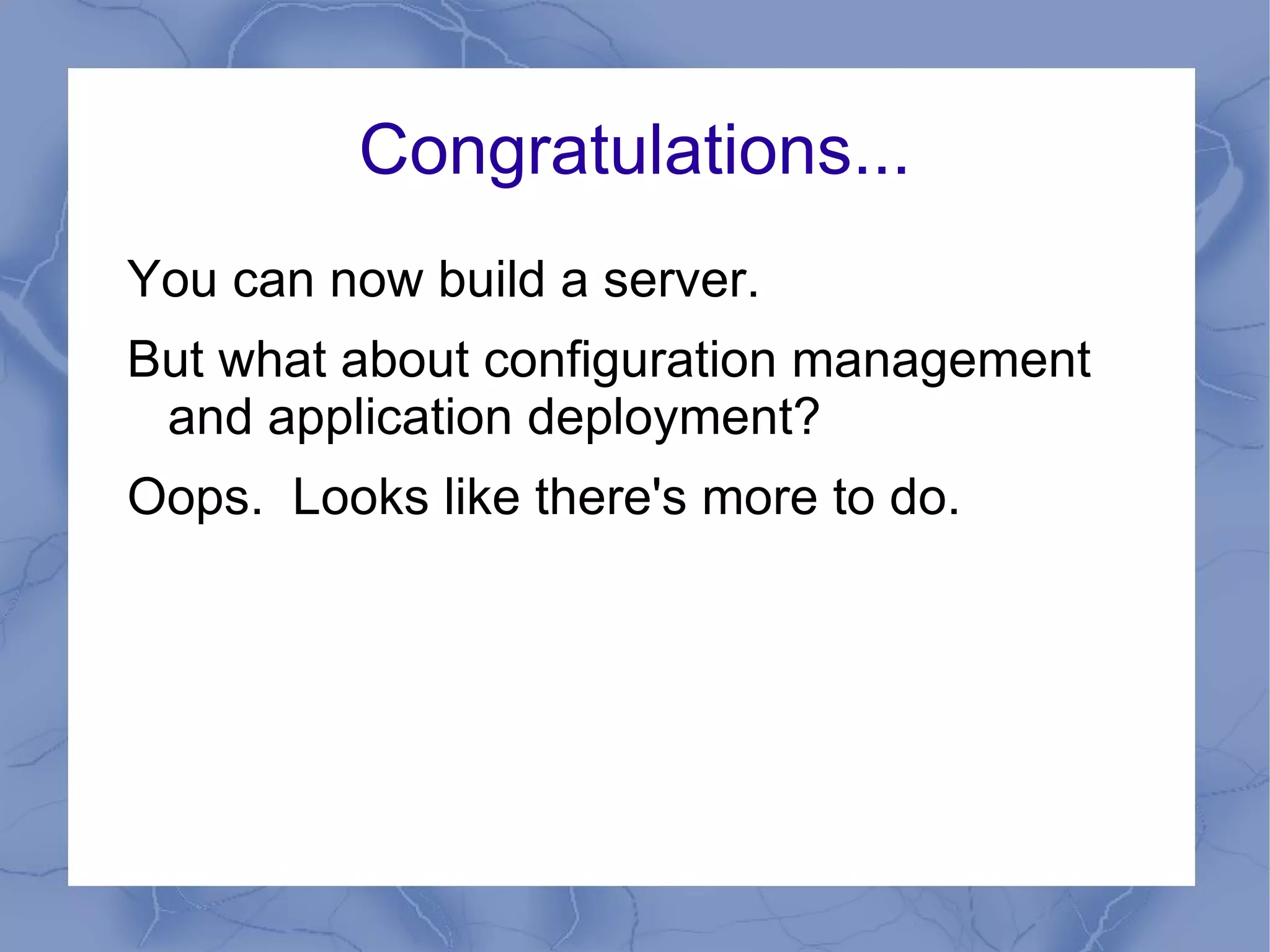 Congratulations...

You can now build a server.

But what about configuration management and application deployment?

Oops.  Looks like there's more to do.